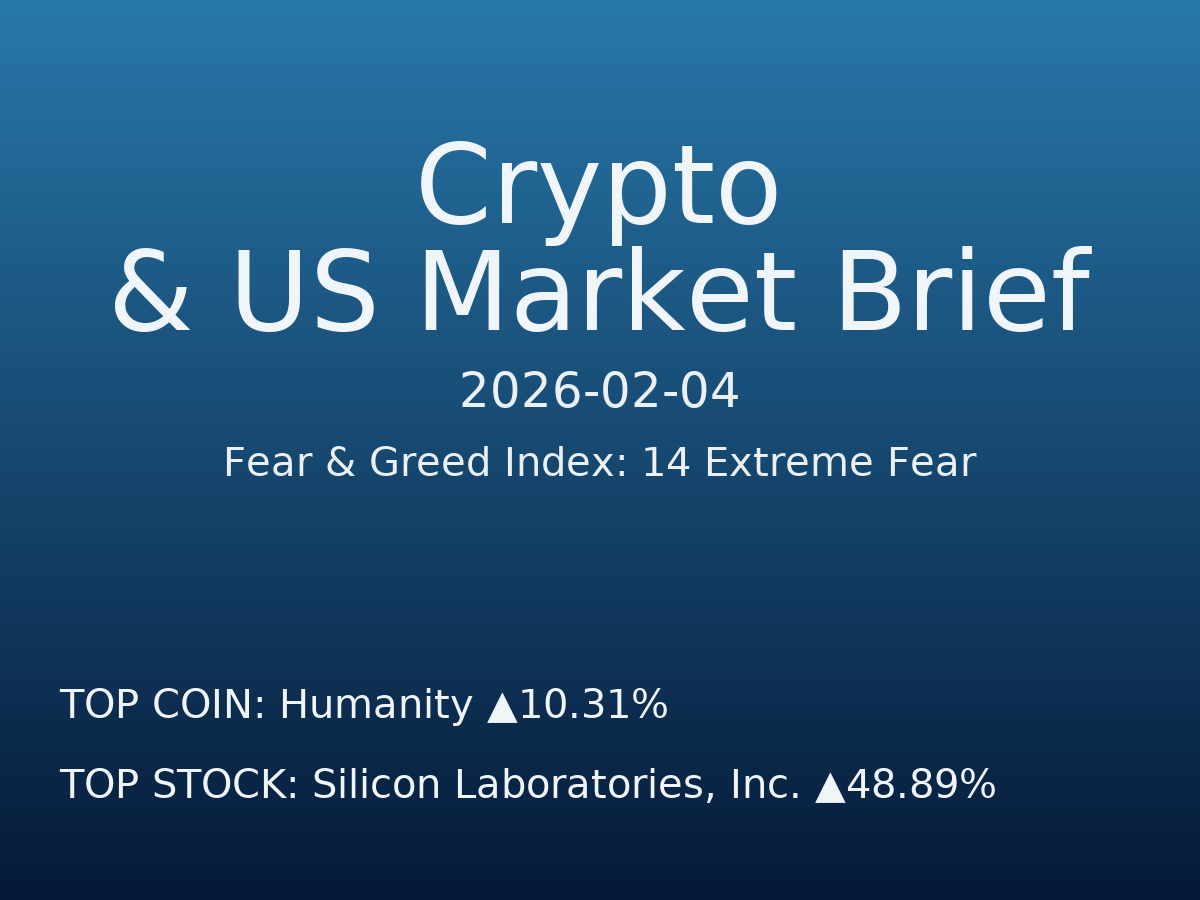 Crypto
& US Market Brief

2026-02-04

Fear & Greed Index: 14 Extreme Fear

TOP COIN: Humanity ▲10.31%

TOP STOCK: Silicon Laboratories, Inc. ▲48.89%